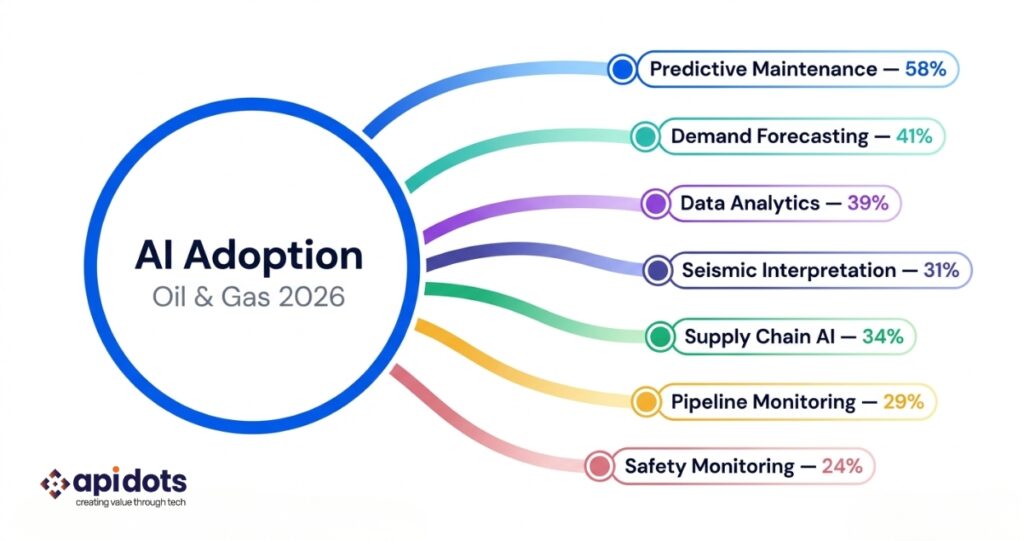 AI Adoption
Oil & Gas 2026

Predictive Maintenance — 58%

Demand Forecasting — 41%

Data Analytics — 39%

Seismic Interpretation — 31%

Supply Chain AI — 34%

Pipeline Monitoring — 29%

Safety Monitoring — 24%

apidots
creating value through tech